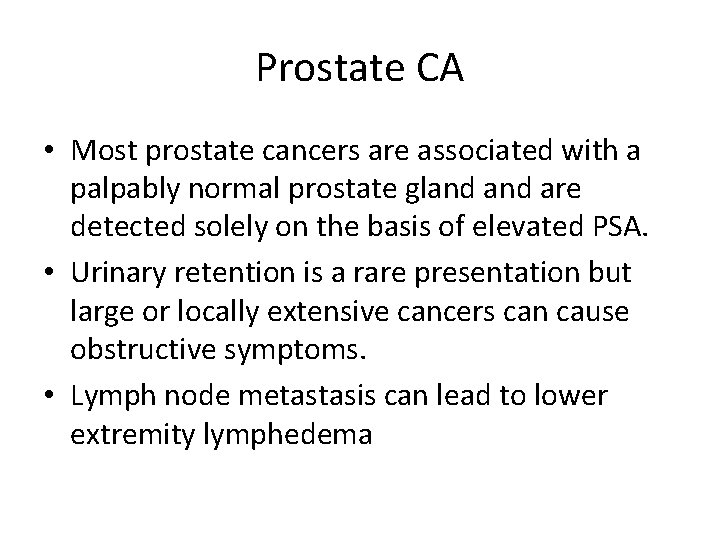 Prostate CA

• Most prostate cancers are associated with a palpably normal prostate gland and are detected solely on the basis of elevated PSA.
• Urinary retention is a rare presentation but large or locally extensive cancers can cause obstructive symptoms.
• Lymph node metastasis can lead to lower extremity lymphedema